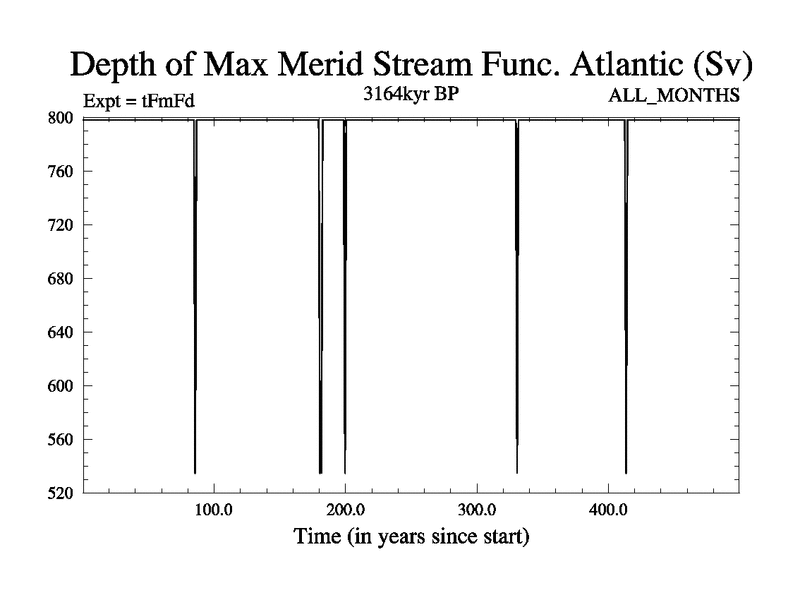 Depth of Max Merid Stream Func. Atlantic (Sv)

Expt = tFmFd

3164kyr BP

ALL_MONTHS

800
760
720
680
640
600
560
520

100.0
200.0
300.0
400.0

Time (in years since start)